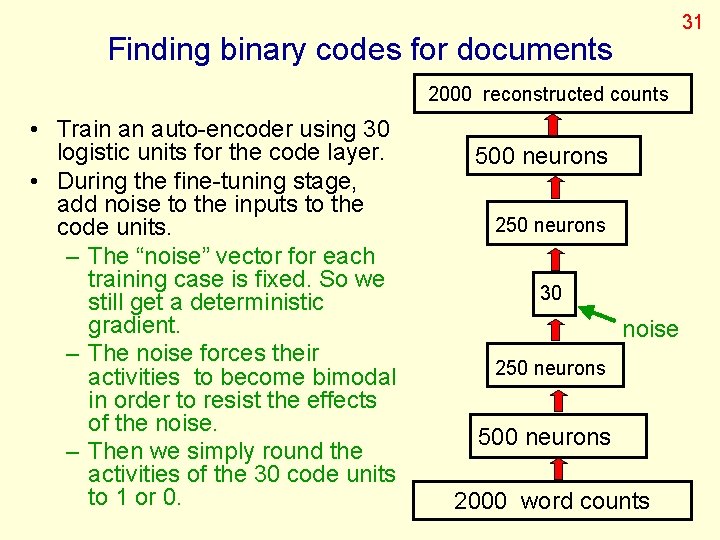 31

Finding binary codes for documents

• Train an auto-encoder using 30 logistic units for the code layer.
• During the fine-tuning stage, add noise to the inputs to the code units.
– The “noise” vector for each training case is fixed. So we still get a deterministic gradient.
– The noise forces their activities to become bimodal in order to resist the effects of the noise.
– Then we simply round the activities of the 30 code units to 1 or 0.

2000 reconstructed counts
500 neurons
250 neurons
30
noise
250 neurons
500 neurons
2000 word counts